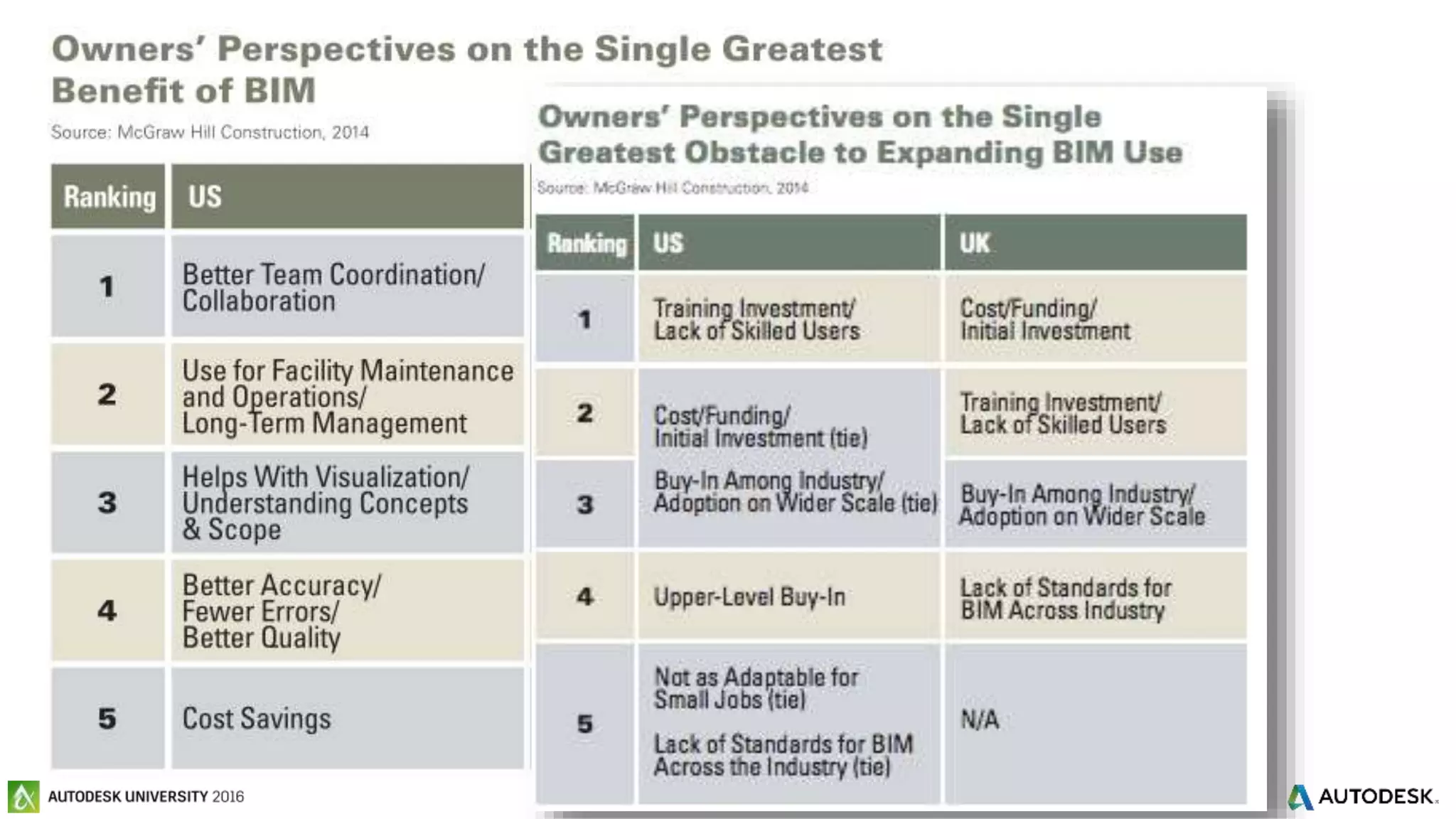 Owners' Perspectives on the Single Greatest Benefit of BIM

Source: McGraw Hill Construction, 2014

| Ranking | US |
|---|---|
| 1 | Better Team Coordination/ Collaboration |
| 2 | Use for Facility Maintenance and Operations/ Long-Term Management |
| 3 | Helps With Visualization/ Understanding Concepts & Scope |
| 4 | Better Accuracy/ Fewer Errors/ Better Quality |
| 5 | Cost Savings |

Owners' Perspectives on the Single Greatest Obstacle to Expanding BIM Use

Source: McGraw Hill Construction, 2014

| Ranking | US | UK |
|---|---|---|
| 1 | Training Investment/ Lack of Skilled Users | Cost/Funding/ Initial Investment |
| 2 | Cost/Funding/ Initial Investment (tie) | Training Investment/ Lack of Skilled Users |
| 3 | Buy-In Among Industry/ Adoption on Wider Scale (tie) | Buy-In Among Industry/ Adoption on Wider Scale |
| 4 | Upper-Level Buy-In | Lack of Standards for BIM Across Industry |
| 5 | Not as Adaptable for Small Jobs (tie) Lack of Standards for BIM Across the Industry (tie) | N/A |

AUTODESK UNIVERSITY 2016

AUTODESK.